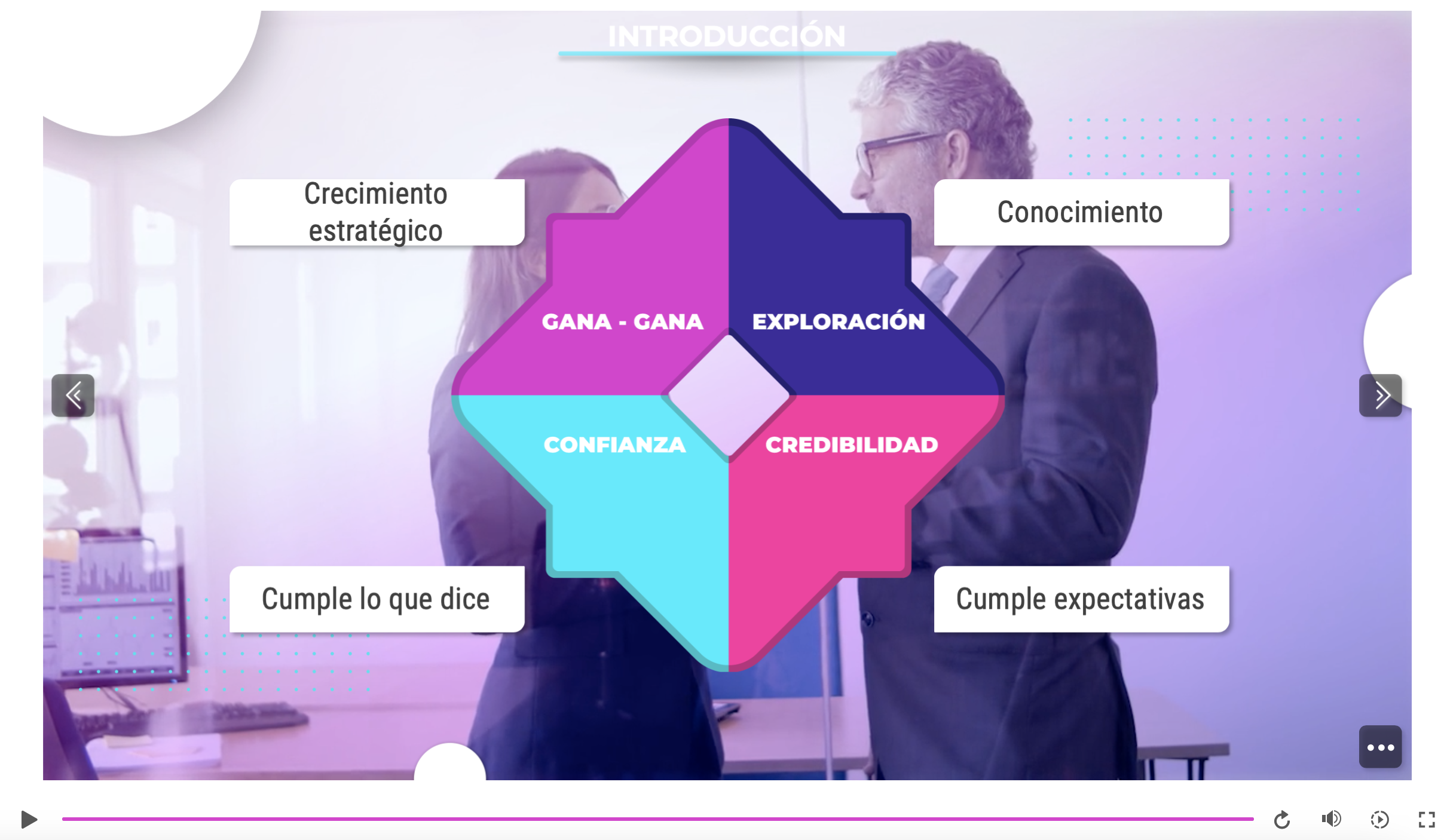 INTRODUCCIÓN

Crecimiento estratégico

Conocimiento

GANA - GANA

EXPLORACIÓN

CONFIANZA

CREDIBILIDAD

Cumple lo que dice

Cumple expectativas